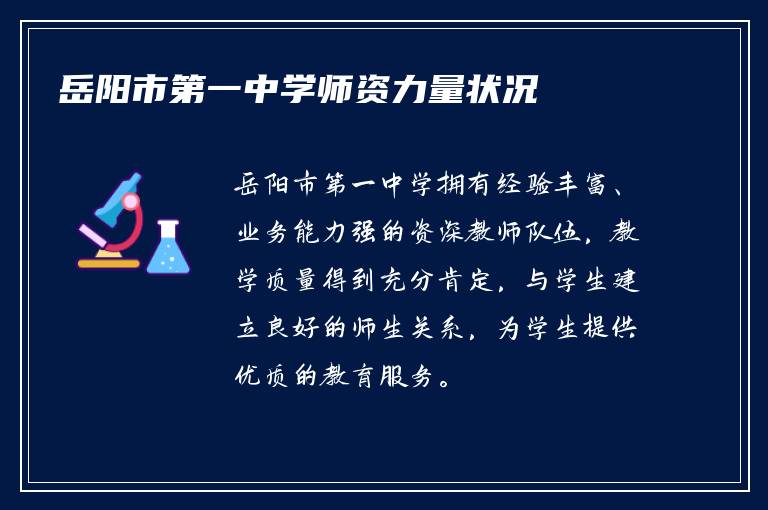 岳阳市第一中学师资力量状况

岳阳市第一中学拥有经验丰富、业务能力强的资深教师队伍，教学质量得到充分肯定，与学生建立良好的师生关系，为学生提供优质的教育服务。